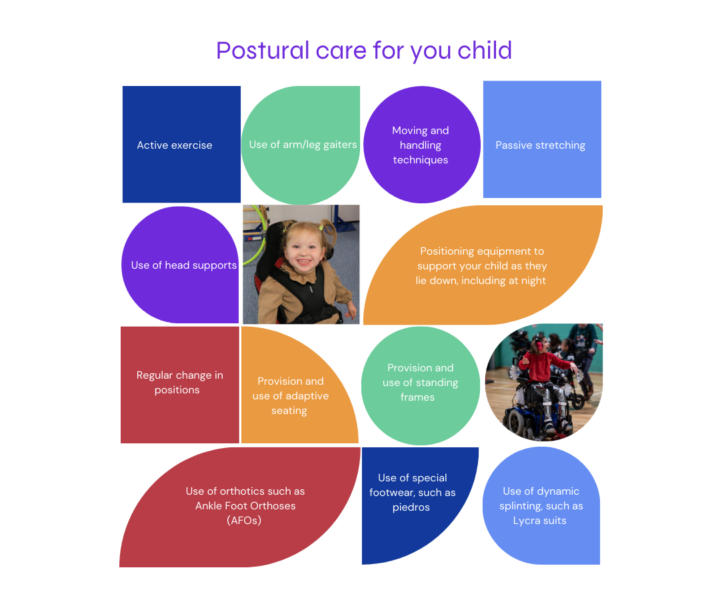 Postural care for you child

Active exercise

Use of arm/leg gaiters

Moving and handling techniques

Passive stretching

Use of head supports

Positioning equipment to support your child as they lie down, including at night

Regular change in positions

Provision and use of adaptive seating

Provision and use of standing frames

Use of orthotics such as Ankle Foot Orthoses (AFOs)

Use of special footwear, such as piedros

Use of dynamic splinting, such as Lycra suits